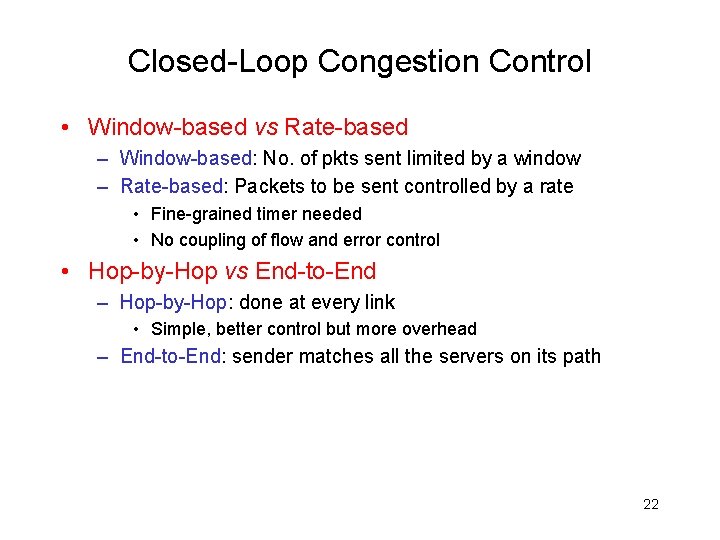 Closed-Loop Congestion Control

• Window-based vs Rate-based
– Window-based: No. of pkts sent limited by a window
– Rate-based: Packets to be sent controlled by a rate
• Fine-grained timer needed
• No coupling of flow and error control
• Hop-by-Hop vs End-to-End
– Hop-by-Hop: done at every link
• Simple, better control but more overhead
– End-to-End: sender matches all the servers on its path

22